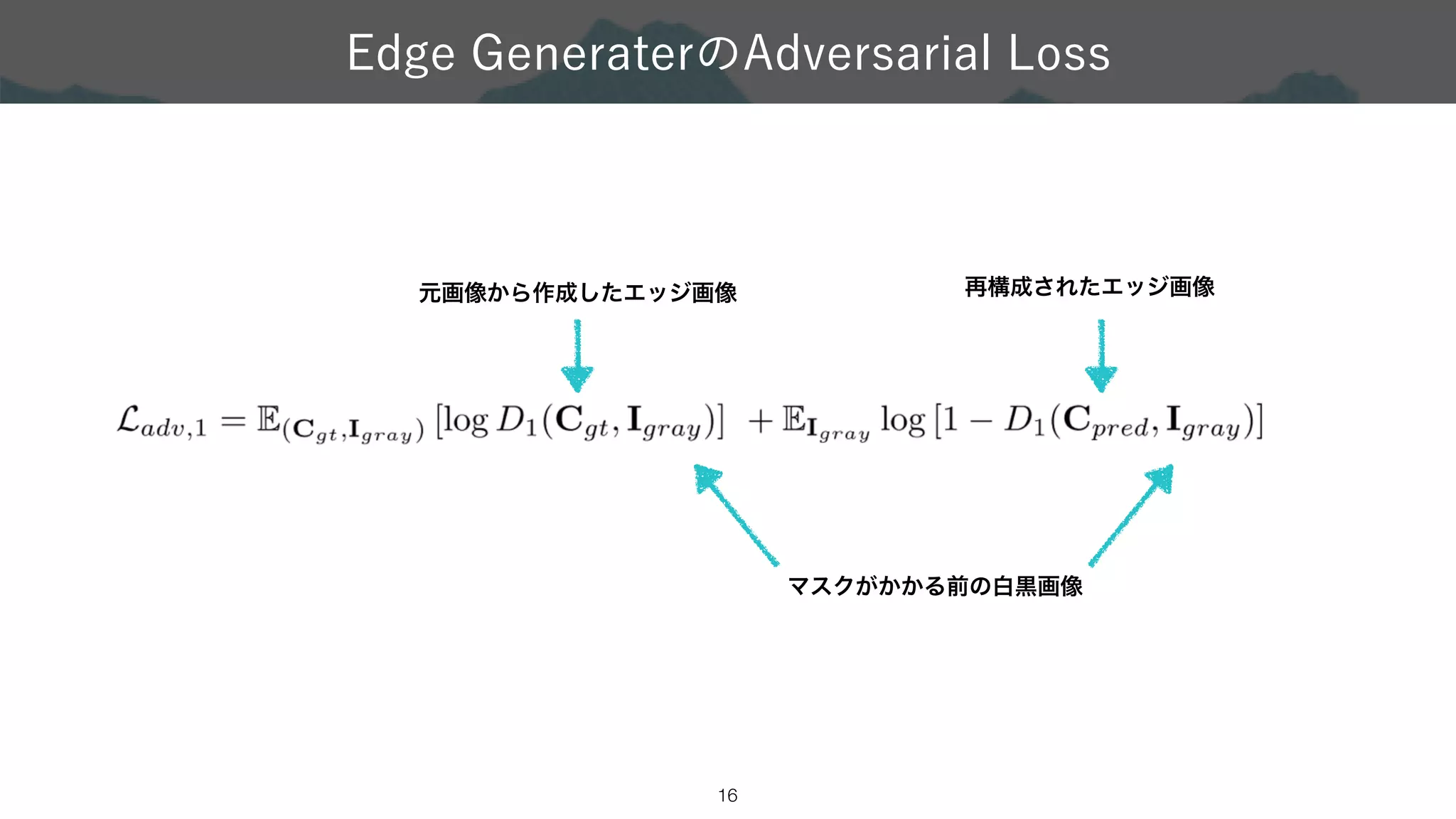 Edge GeneraterのAdversarial Loss

元画像から作成したエッジ画像

再構成されたエッジ画像

$\mathcal{L}_{adv,1} = \mathbb{E}_{(\mathbf{C}_{gt},\mathbf{I}_{gray})} [\log D_1(\mathbf{C}_{gt}, \mathbf{I}_{gray})] + \mathbb{E}_{\mathbf{I}_{gray}} \log [1 - D_1(\mathbf{C}_{pred}, \mathbf{I}_{gray})]$

マスクがかかる前の白黒画像

16